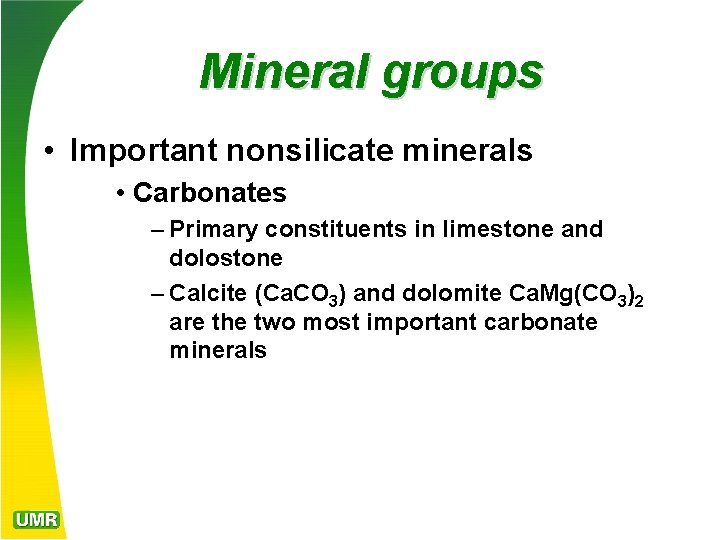 Mineral groups

• Important nonsilicate minerals

• Carbonates

– Primary constituents in limestone and dolostone

– Calcite ($CaCO_3$) and dolomite $CaMg(CO_3)_2$ are the two most important carbonate minerals

UMR